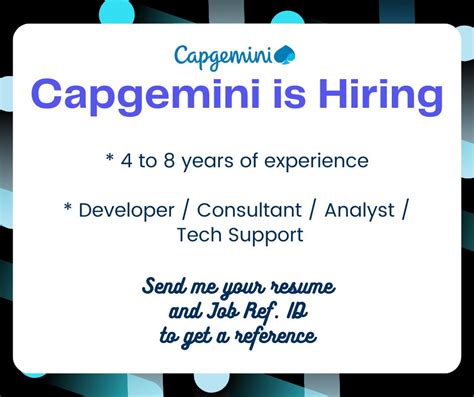 Capgemini

Capgemini is Hiring

* 4 to 8 years of experience

* Developer / Consultant / Analyst / Tech Support

Send me your resume and Job Ref. ID to get a reference